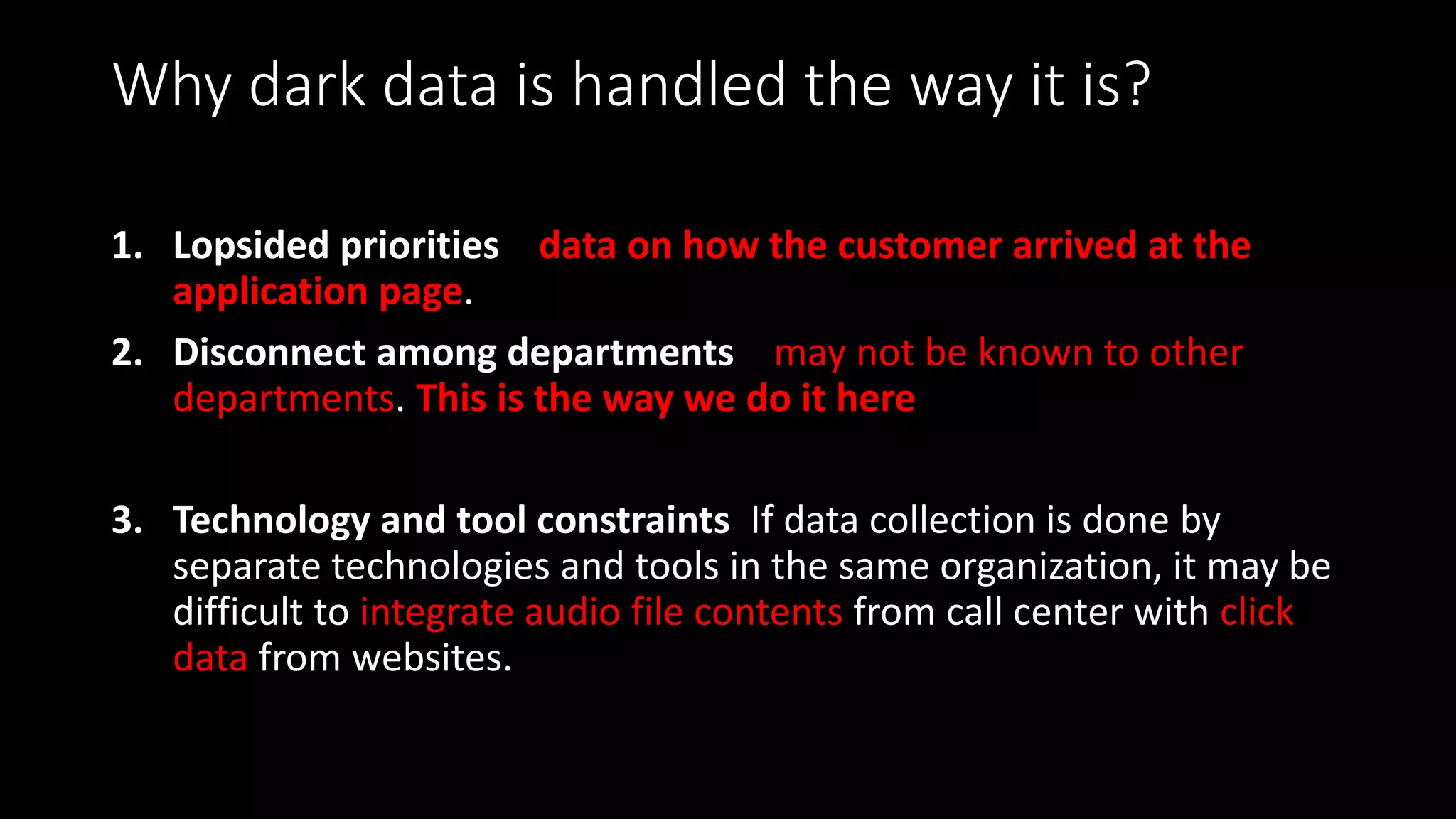 Why dark data is handled the way it is?

1. Lopsided priorities data on how the customer arrived at the application page.

2. Disconnect among departments may not be known to other departments. This is the way we do it here

3. Technology and tool constraints If data collection is done by separate technologies and tools in the same organization, it may be difficult to integrate audio file contents from call center with click data from websites.